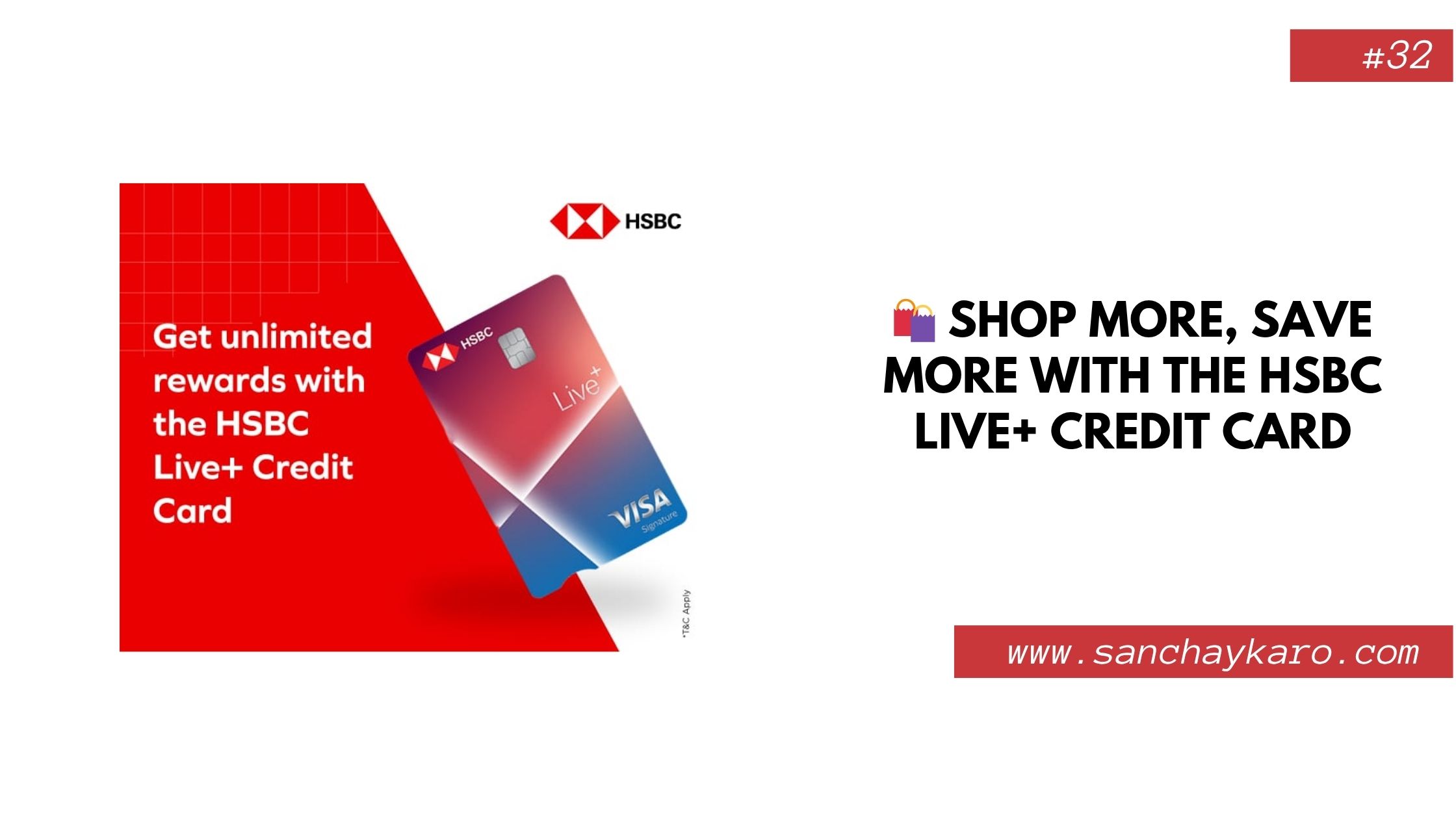 #32

HSBC

Get unlimited rewards with the HSBC Live+ Credit Card

HSBC

Live+

VISA Signature

*T&C Apply

🛍️ SHOP MORE, SAVE MORE WITH THE HSBC LIVE+ CREDIT CARD

www.sanchaykaro.com